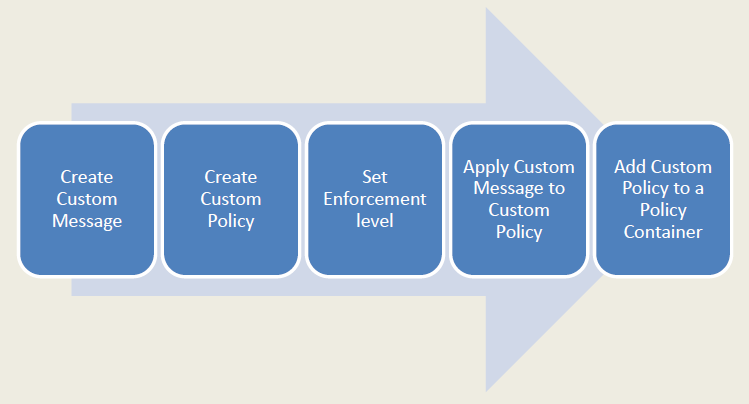 Create Custom Message

Create Custom Policy

Set Enforcement level

Apply Custom Message to Custom Policy

Add Custom Policy to a Policy Container